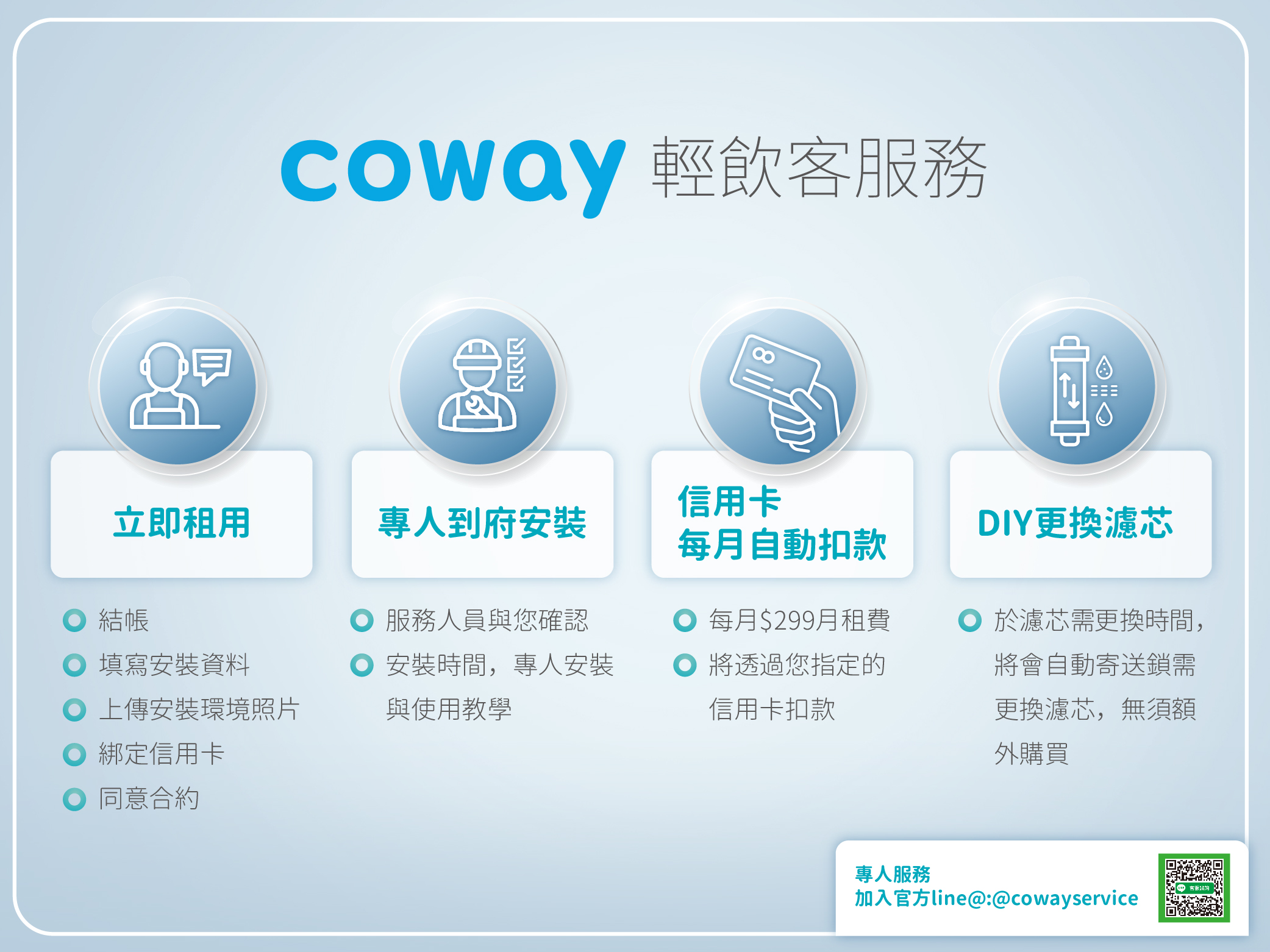 coway 輕飲客服務

立即租用

結帳
填寫安裝資料
上傳安裝環境照片
綁定信用卡
同意合約

專人到府安裝

服務人員與您確認
安裝時間，專人安裝與使用教學

信用卡
每月自動扣款

每月$299月租費
將透過您指定的信用卡扣款

DIY更換濾芯

於濾芯需更換時間，將會自動寄送鎖需更換濾芯，無須額外購買

專人服務
加入官方line@:@cowayservice